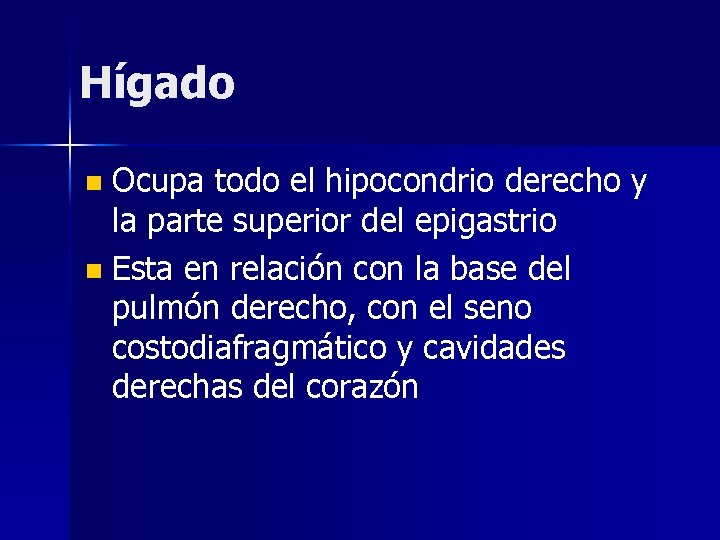 Hígado

- Ocupa todo el hipocondrio derecho y la parte superior del epigastrio
- Esta en relación con la base del pulmón derecho, con el seno costodiafragmático y cavidades derechas del corazón